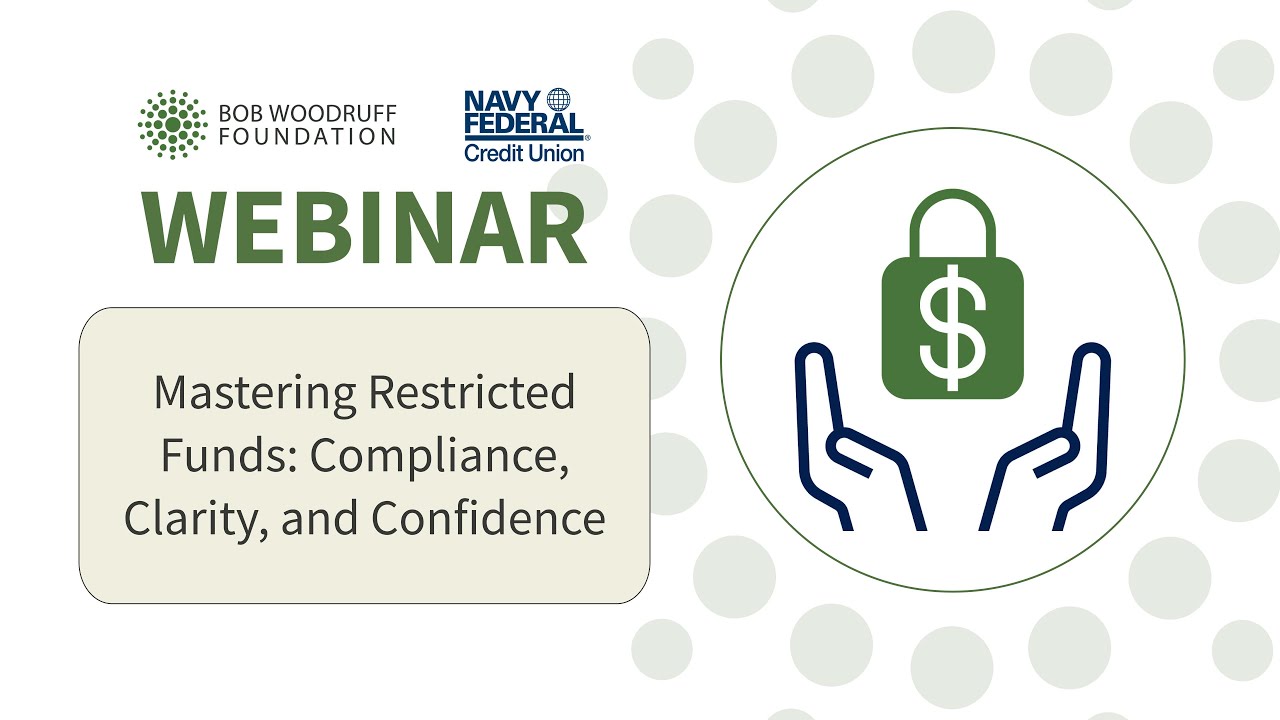 BOB WOODRUFF FOUNDATION

NAVY FEDERAL Credit Union

WEBINAR

Mastering Restricted Funds: Compliance, Clarity, and Confidence

$